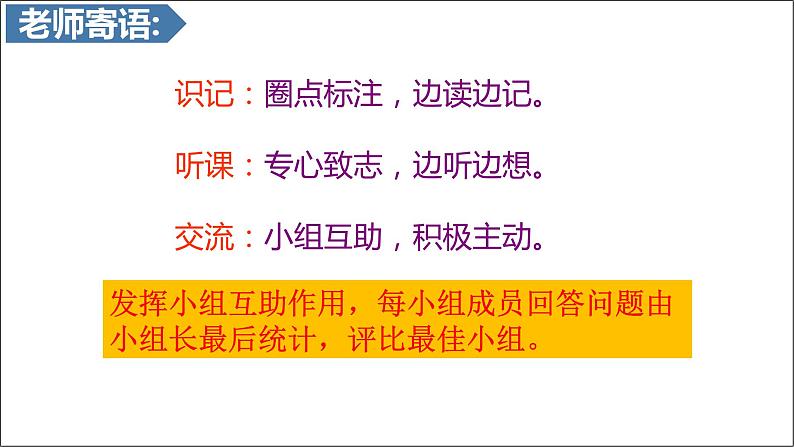 老师寄语:

识记：圈点标注，边读边记。

听课：专心致志，边听边想。

交流：小组互助，积极主动。

发挥小组互助作用，每小组成员回答问题由小组长最后统计，评比最佳小组。